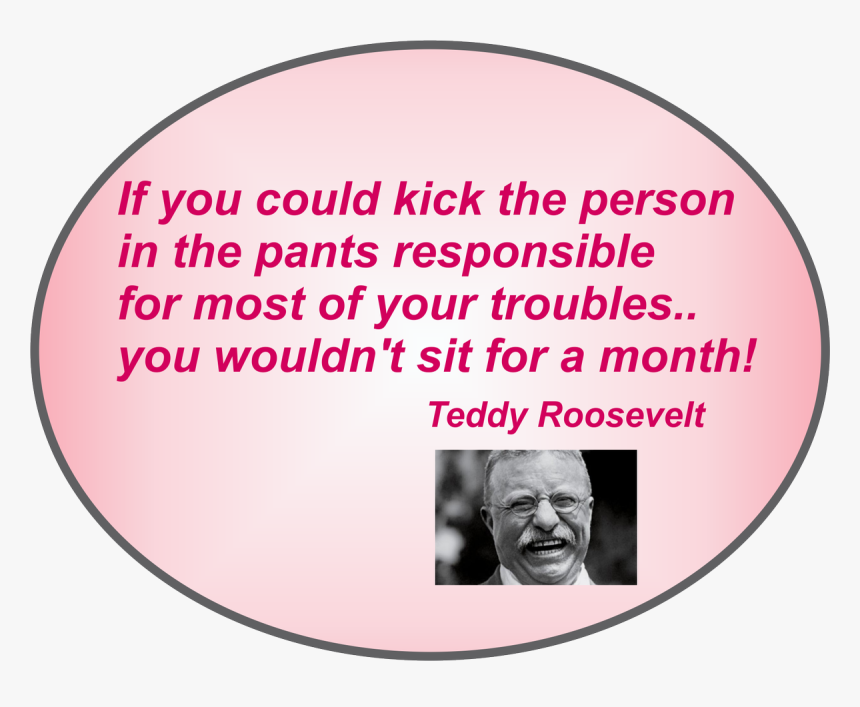 If you could kick the person in the pants responsible for most of your troubles.. you wouldn't sit for a month!

Teddy Roosevelt